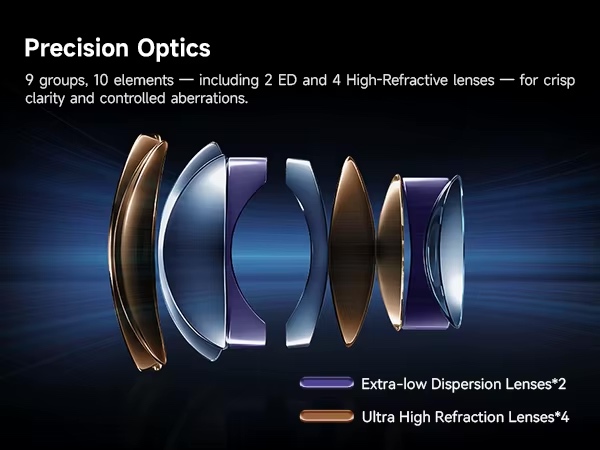 Precision Optics

9 groups, 10 elements — including 2 ED and 4 High-Refractive lenses — for crisp clarity and controlled aberrations.

Extra-low Dispersion Lenses*2

Ultra High Refraction Lenses*4